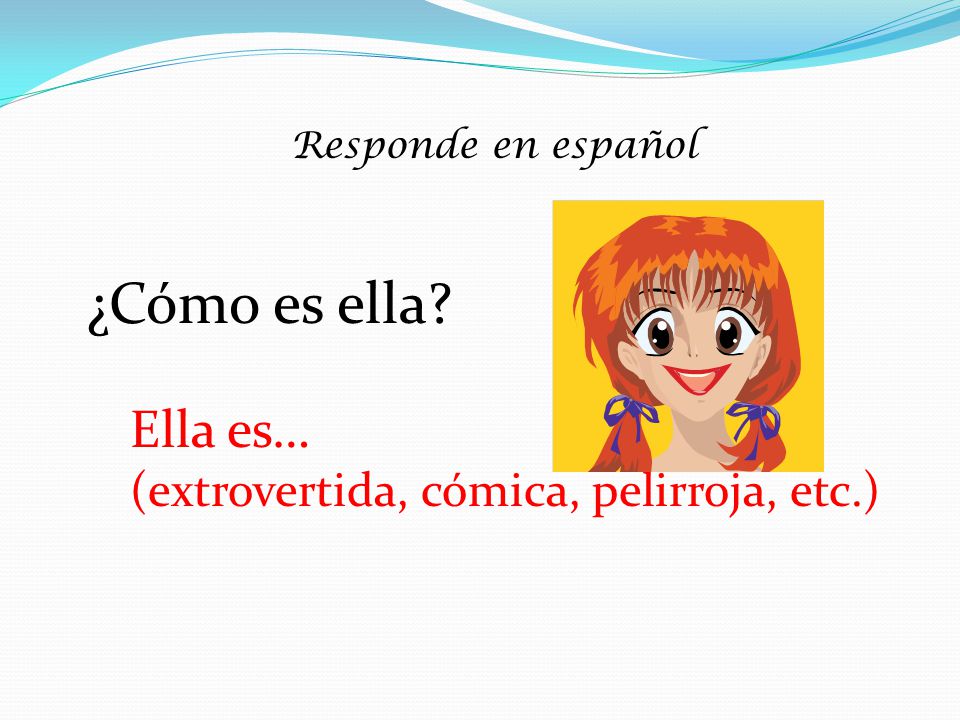 Responde en español

¿Cómo es ella?

Ella es…
(extrovertida, cómica, pelirroja, etc.)